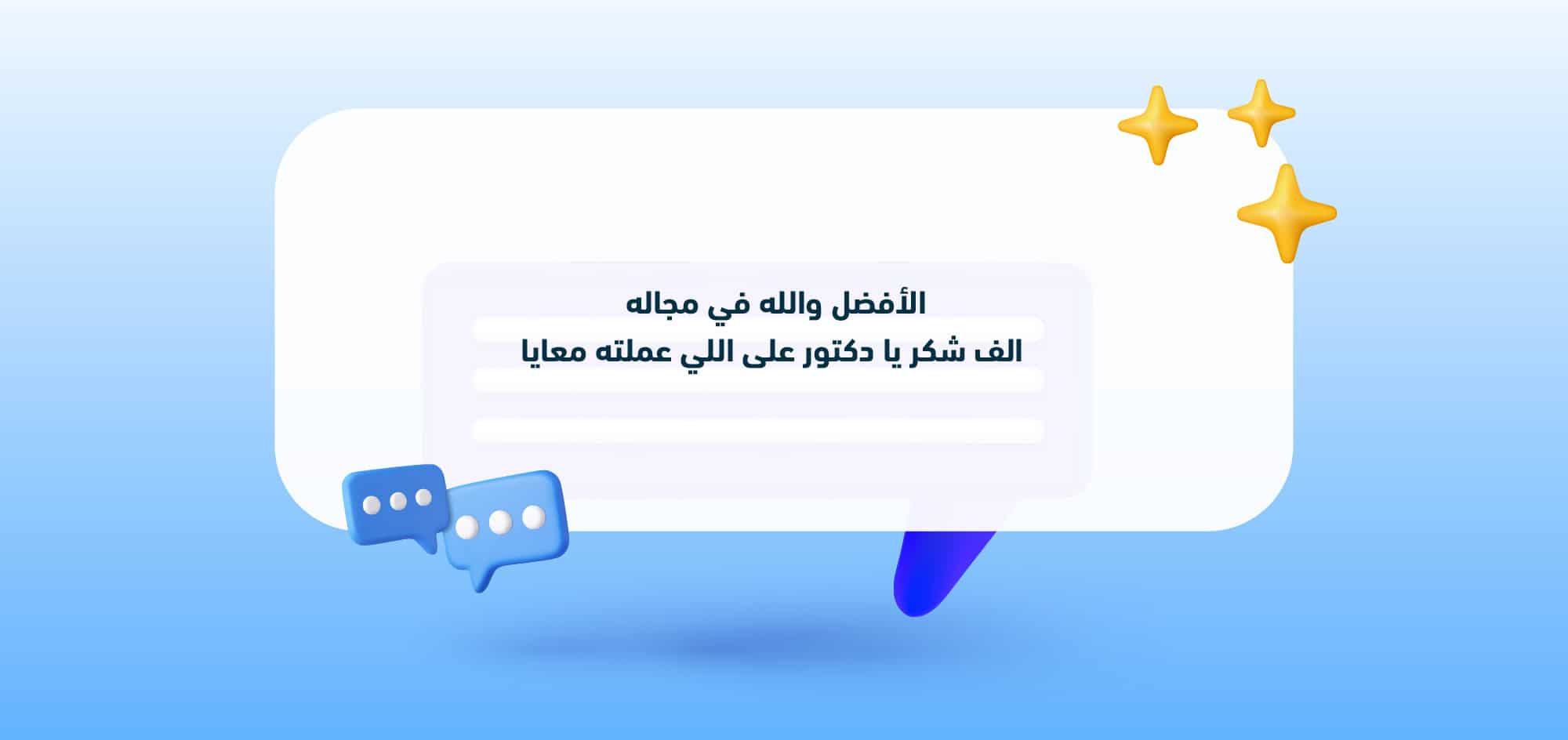 الأفضل والله في مجاله
الف شكر يا دكتور على اللي عملته معايا